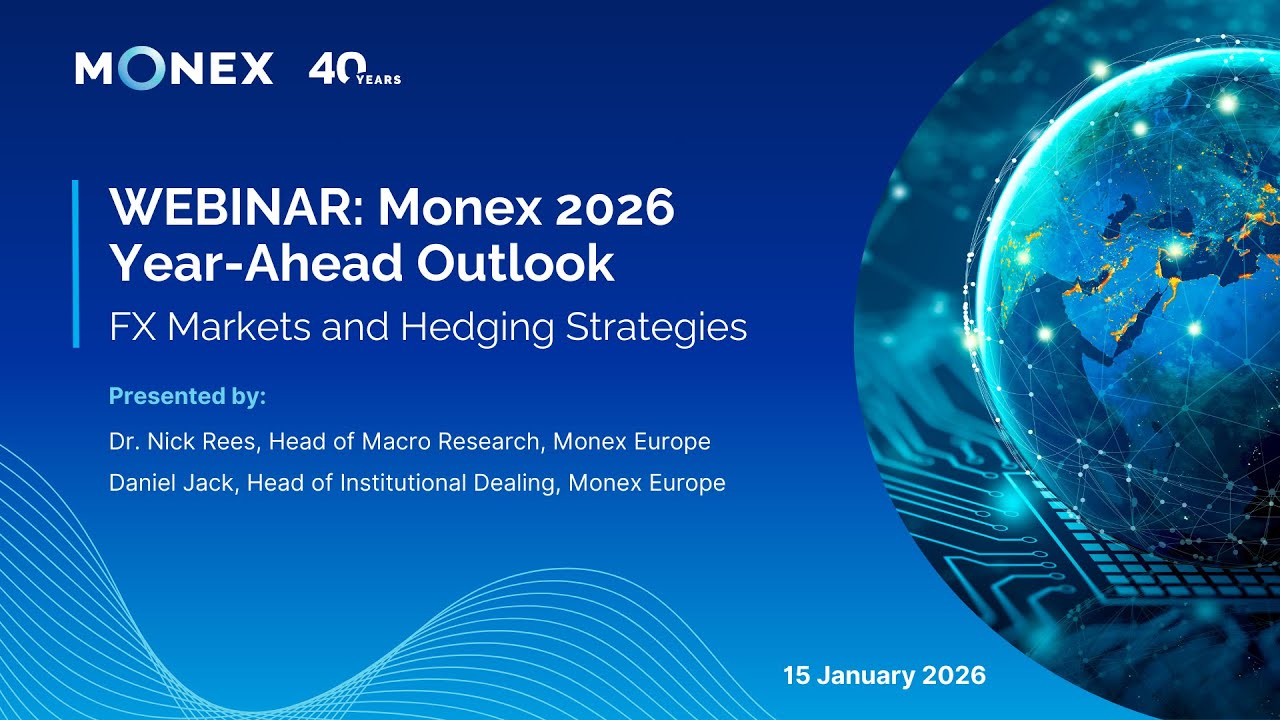 MONEX 40 YEARS

WEBINAR: Monex 2026 Year-Ahead Outlook

FX Markets and Hedging Strategies

Presented by:

Dr. Nick Rees, Head of Macro Research, Monex Europe

Daniel Jack, Head of Institutional Dealing, Monex Europe

15 January 2026